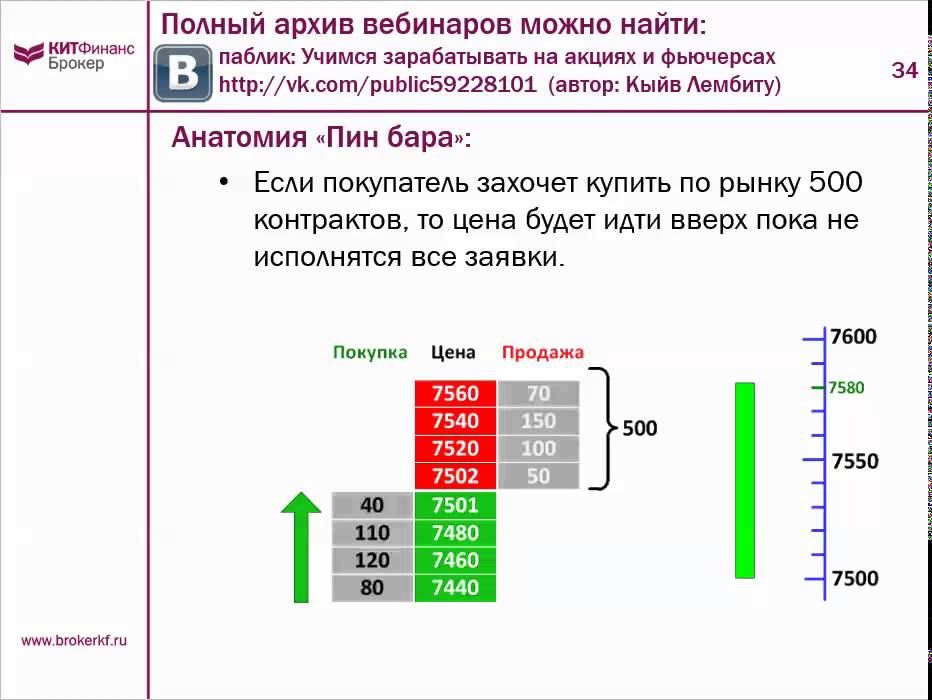 КИТФинанс Брокер

Полный архив вебинаров можно найти:
паблик: Учимся зарабатывать на акциях и фьючерсах
http://vk.com/public59228101 (автор: Кыйв Лембиту)

34

Анатомия «Пин бара»:

• Если покупатель захочет купить по рынку 500 контрактов, то цена будет идти вверх пока не исполнятся все заявки.

| Покупка | Цена | Продажа |
|---|---|---|
| | 7560 | 70 |
| | 7540 | 150 |
| | 7520 | 100 |
| | 7502 | 50 |
| 40 | 7501 | |
| 110 | 7480 | |
| 120 | 7460 | |
| 80 | 7440 | |

500

7600
7580
7550
7500

www.brokerkf.ru